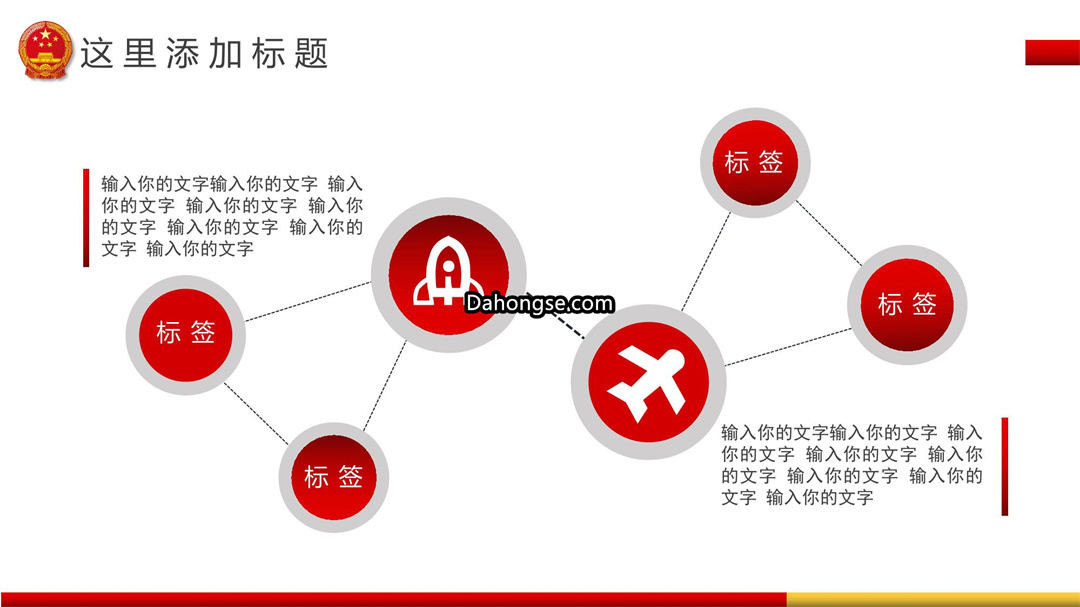 这里添加标题

输入你的文字输入你的文字 输入你的文字 输入你的文字 输入你的文字 输入你的文字 输入你的文字 输入你的文字

标签

标签

Dahongse.com

标签

标签

输入你的文字输入你的文字 输入你的文字 输入你的文字 输入你的文字 输入你的文字 输入你的文字 输入你的文字